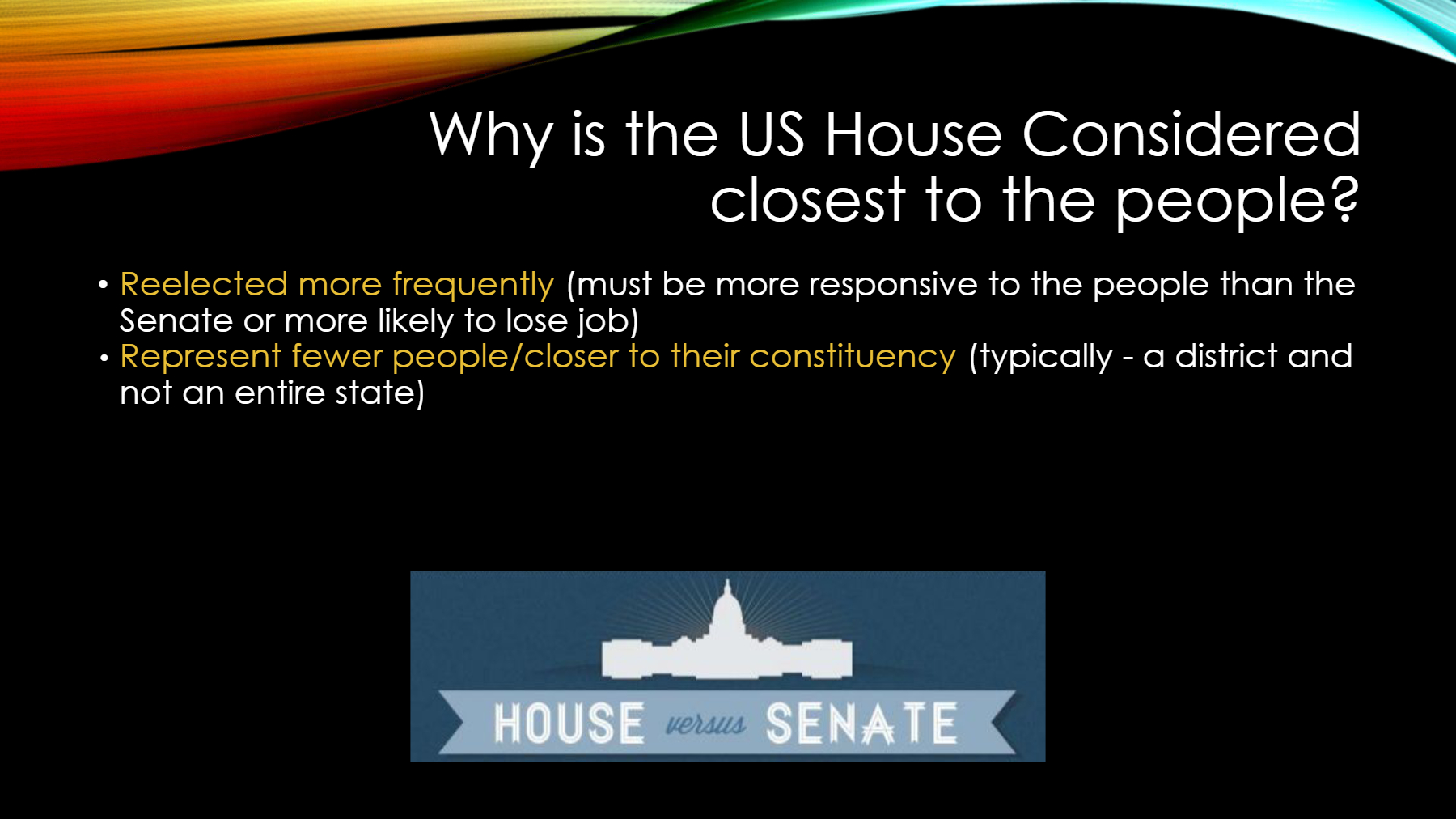 Why is the US House Considered closest to the people?

• Reelected more frequently (must be more responsive to the people than the Senate or more likely to lose job)
• Represent fewer people/closer to their constituency (typically - a district and not an entire state)

HOUSE versus SENATE